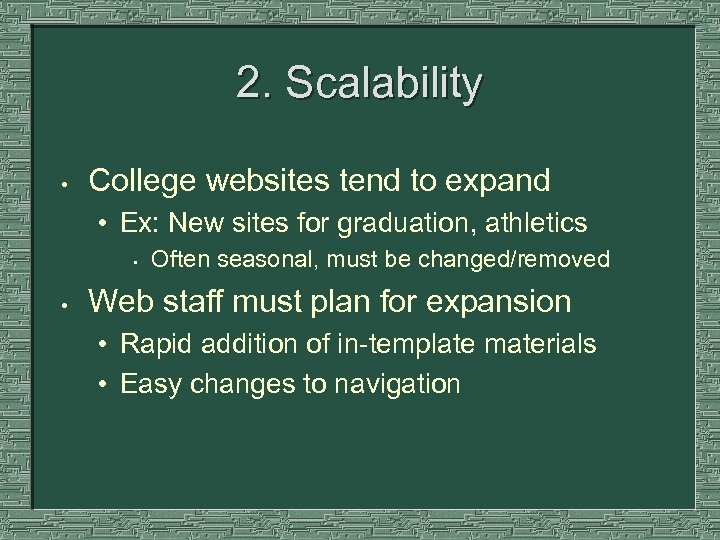 2. Scalability

• College websites tend to expand
  • Ex: New sites for graduation, athletics
    • Often seasonal, must be changed/removed
• Web staff must plan for expansion
  • Rapid addition of in-template materials
  • Easy changes to navigation